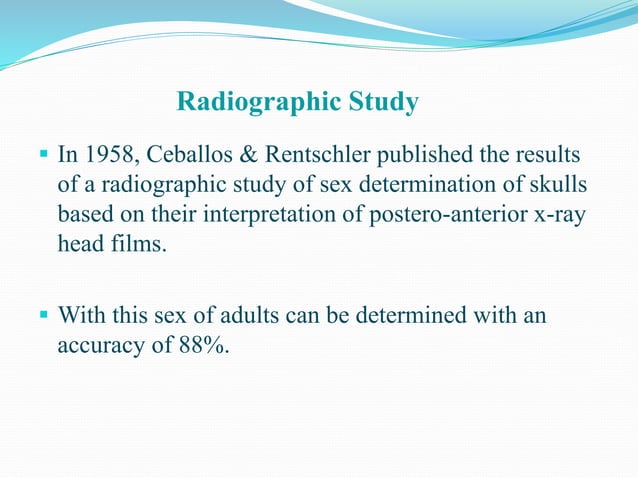 Radiographic Study

▪ In 1958, Ceballos & Rentschler published the results of a radiographic study of sex determination of skulls based on their interpretation of postero-anterior x-ray head films.

▪ With this sex of adults can be determined with an accuracy of 88%.